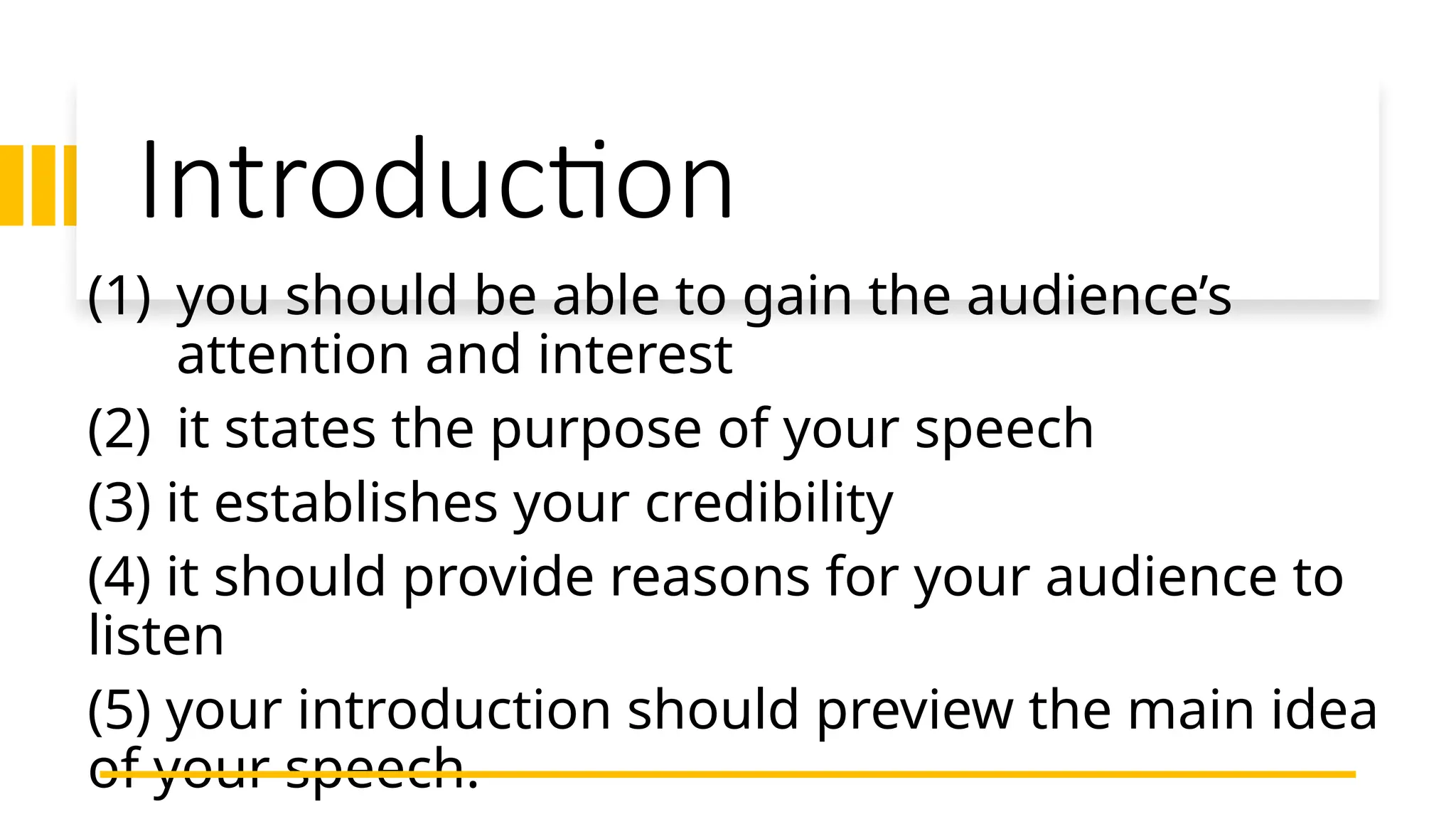 Introduction

(1) you should be able to gain the audience’s attention and interest

(2) it states the purpose of your speech

(3) it establishes your credibility

(4) it should provide reasons for your audience to listen

(5) your introduction should preview the main idea of your speech.